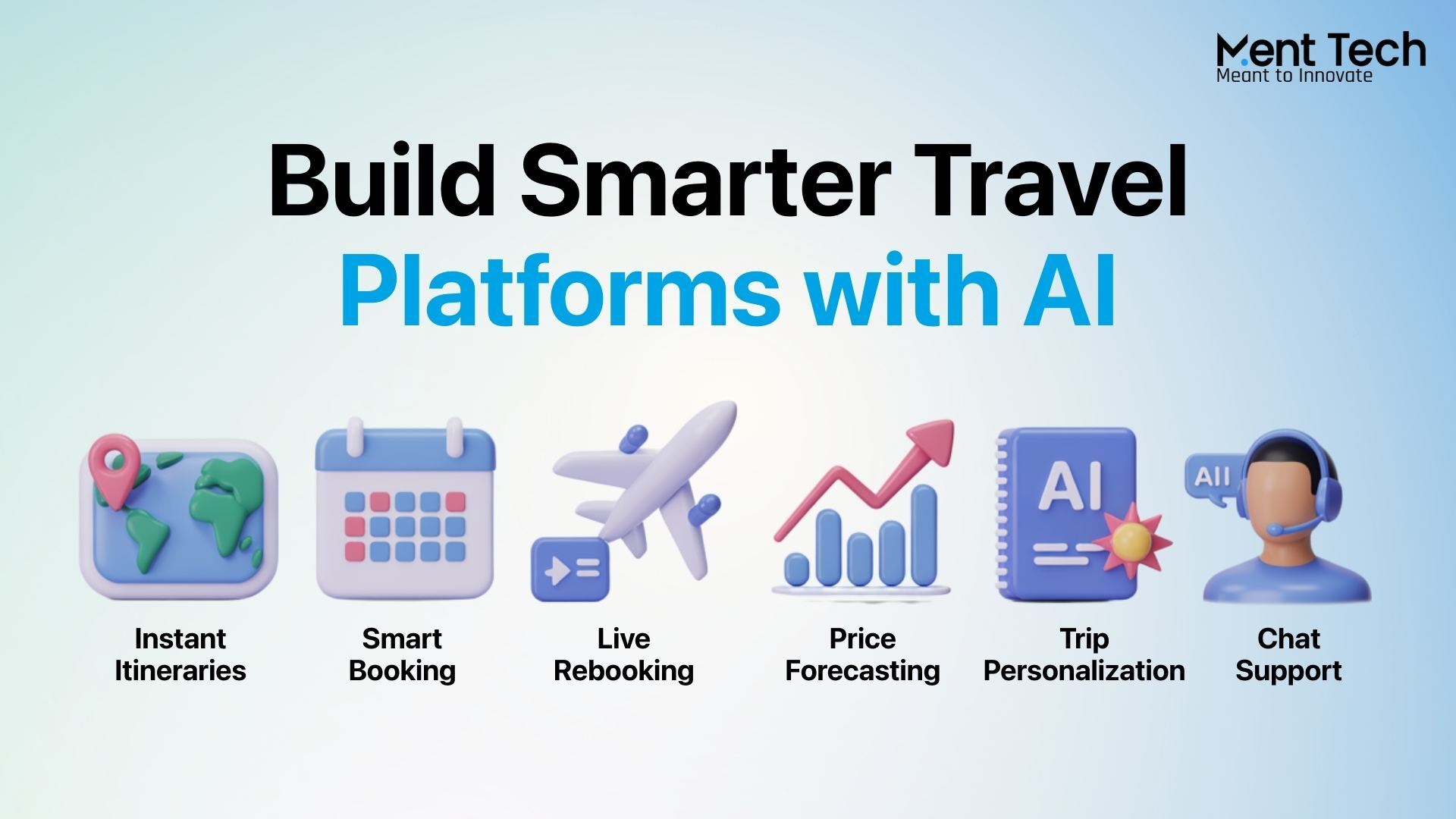 Ment Tech
Meant to Innovate

Build Smarter Travel
Platforms with AI

AI

All

Instant Itineraries

Smart Booking

Live Rebooking

Price Forecasting

Trip Personalization

Chat Support